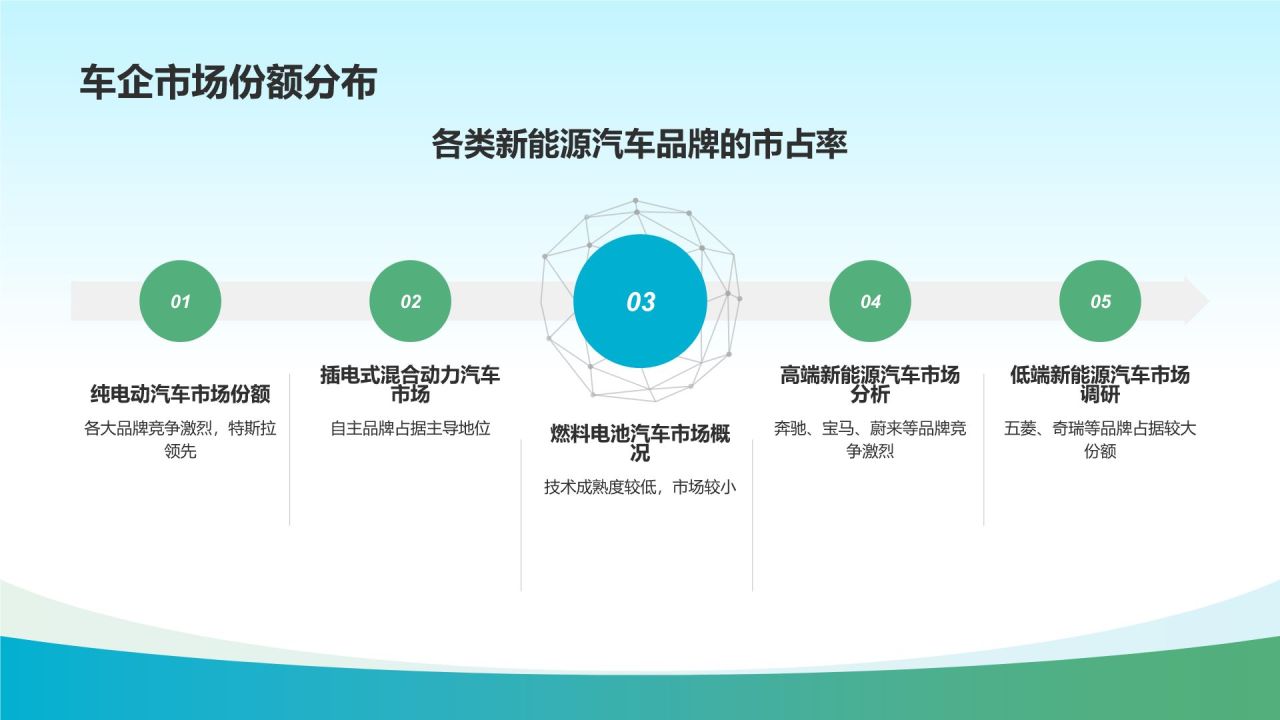 车企市场份额分布

各类新能源汽车品牌的市占率

01

纯电动汽车市场份额

各大品牌竞争激烈，特斯拉领先

02

插电式混合动力汽车市场

自主品牌占据主导地位

03

燃料电池汽车市场概况

技术成熟度较低，市场较小

04

高端新能源汽车市场分析

奔驰、宝马、蔚来等品牌竞争激烈

05

低端新能源汽车市场调研

五菱、奇瑞等品牌占据较大份额